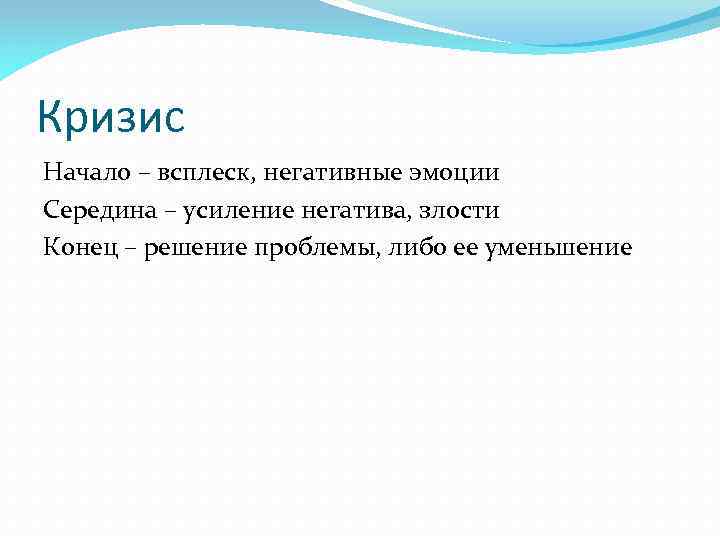 Кризис

Начало – всплеск, негативные эмоции

Середина – усиление негатива, злости

Конец – решение проблемы, либо ее уменьшение